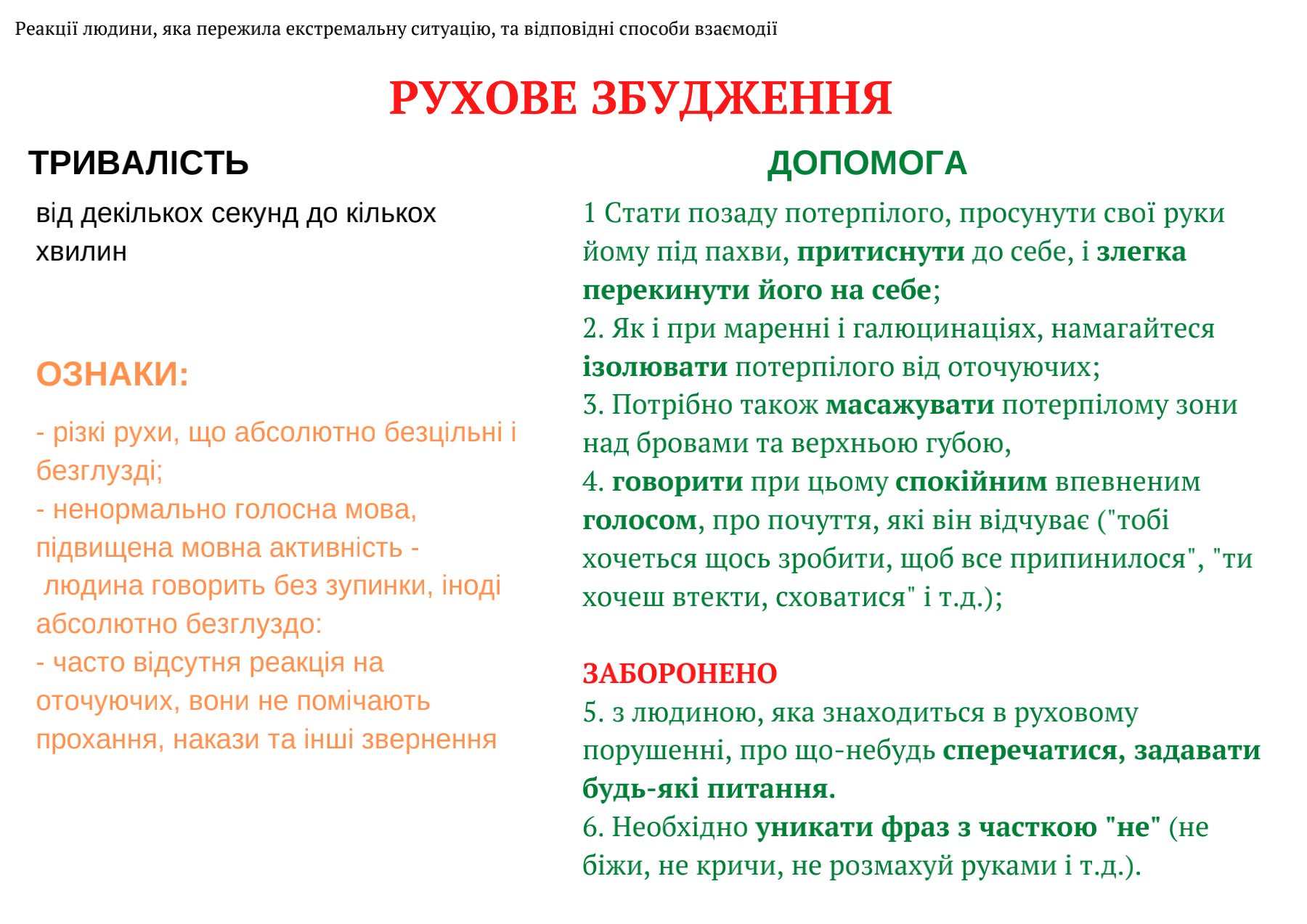 Реакції людини, яка пережила екстремальну ситуацію, та відповідні способи взаємодії

РУХОВЕ ЗБУДЖЕННЯ

ТРИВАЛІСТЬ

від декількох секунд до кількох хвилин

ОЗНАКИ:

- різкі рухи, що абсолютно безцільні і безглузді;
- ненормально голосна мова, підвищена мовна активність - людина говорить без зупинки, іноді абсолютно безглуздо:
- часто відсутня реакція на оточуючих, вони не помічають прохання, накази та інші звернення

ДОПОМОГА

1 Стати позаду потерпілого, просунути свої руки йому під пахви, притиснути до себе, і злегка перекинути його на себе;
2. Як і при маренні і галюцинаціях, намагайтеся ізолювати потерпілого від оточуючих;
3. Потрібно також масажувати потерпілому зони над бровами та верхньою губою,
4. говорити при цьому спокійним впевненим голосом, про почуття, які він відчуває ("тобі хочеться щось зробити, щоб все припинилося", "ти хочеш втекти, сховатися" і т.д.);

ЗАБОРОНЕНО
5. з людиною, яка знаходиться в руховому порушенні, про що-небудь сперечатися, задавати будь-які питання.
6. Необхідно уникати фраз з часткою "не" (не біжи, не кричи, не розмахуй руками і т.д.).